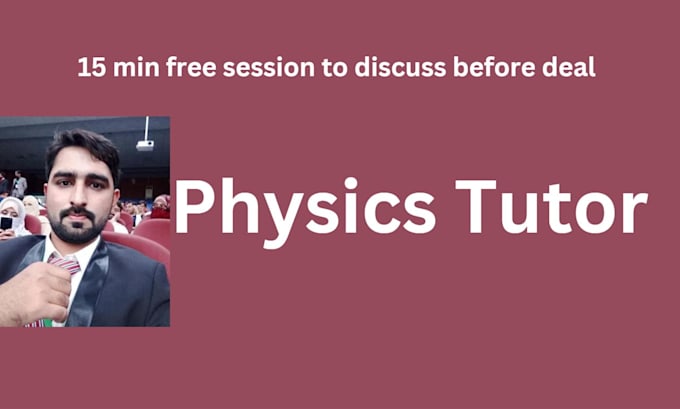 15 min free session to discuss before deal

Physics Tutor